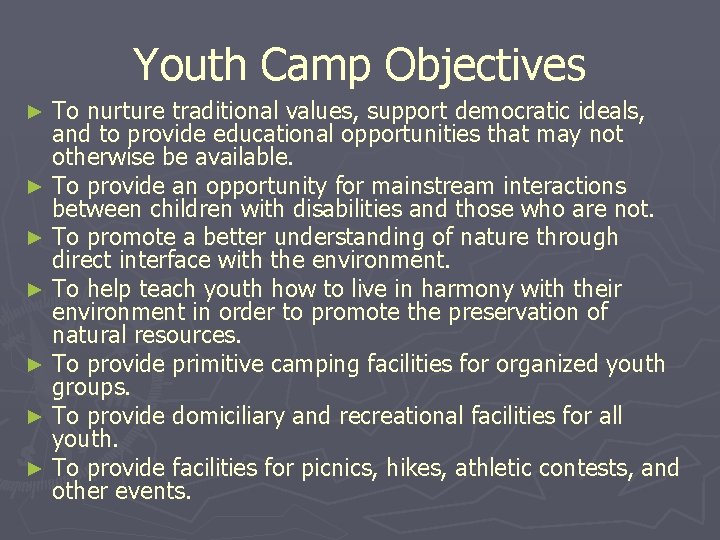 Youth Camp Objectives

► To nurture traditional values, support democratic ideals, and to provide educational opportunities that may not otherwise be available.

► To provide an opportunity for mainstream interactions between children with disabilities and those who are not.

► To promote a better understanding of nature through direct interface with the environment.

► To help teach youth how to live in harmony with their environment in order to promote the preservation of natural resources.

► To provide primitive camping facilities for organized youth groups.

► To provide domiciliary and recreational facilities for all youth.

► To provide facilities for picnics, hikes, athletic contests, and other events.